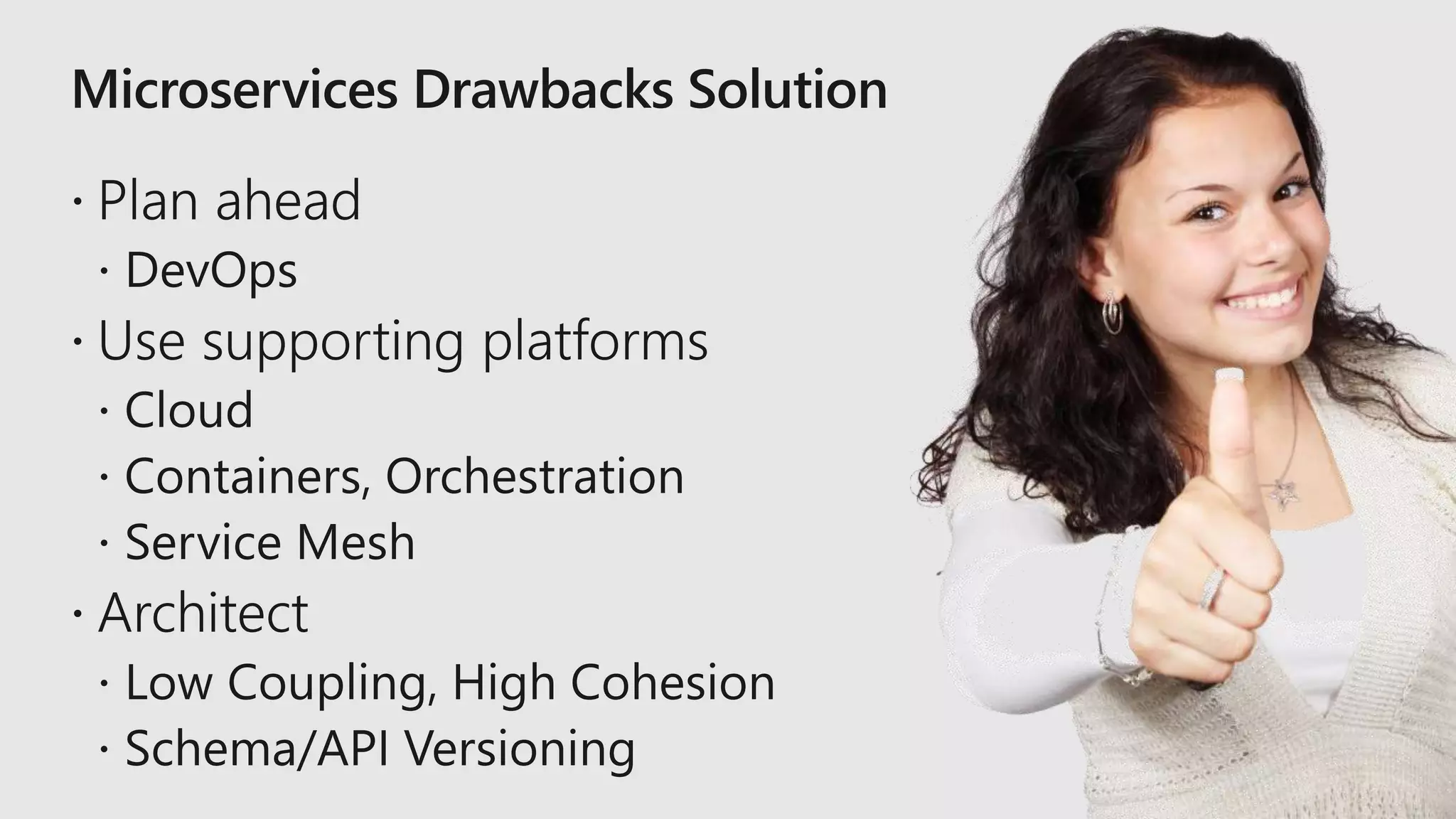 Microservices Drawbacks Solution

· Plan ahead
  · DevOps
· Use supporting platforms
  · Cloud
  · Containers, Orchestration
  · Service Mesh
· Architect
  · Low Coupling, High Cohesion
  · Schema/API Versioning